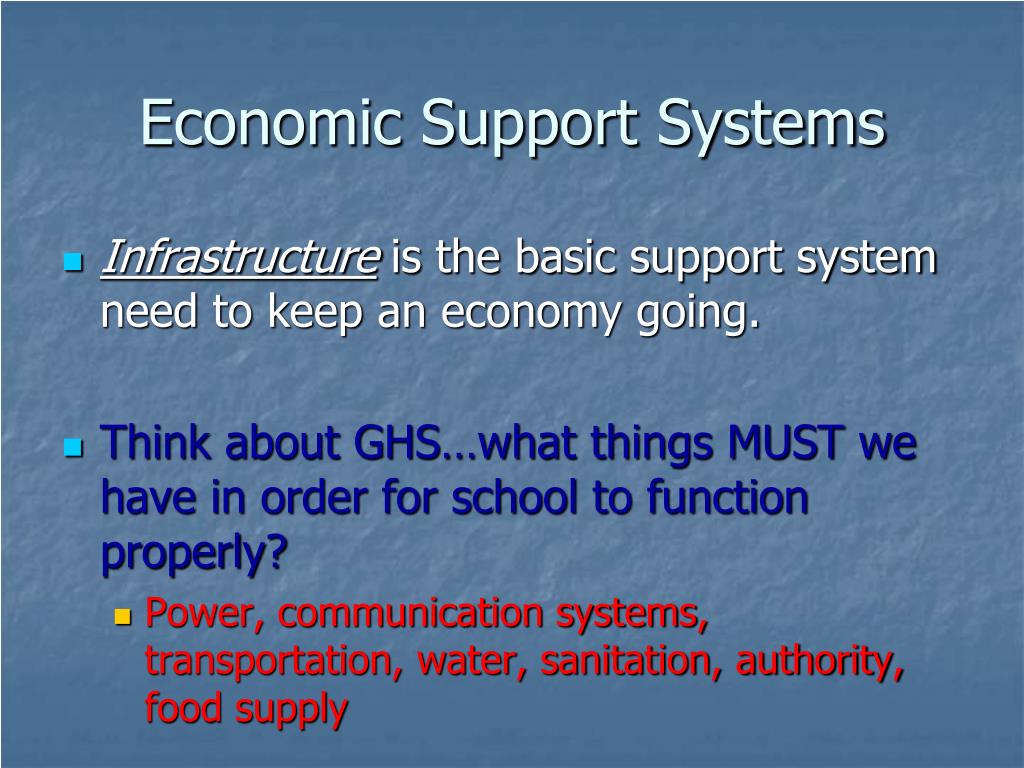 Economic Support Systems

Infrastructure is the basic support system need to keep an economy going.

Think about GHS…what things MUST we have in order for school to function properly?

Power, communication systems, transportation, water, sanitation, authority, food supply